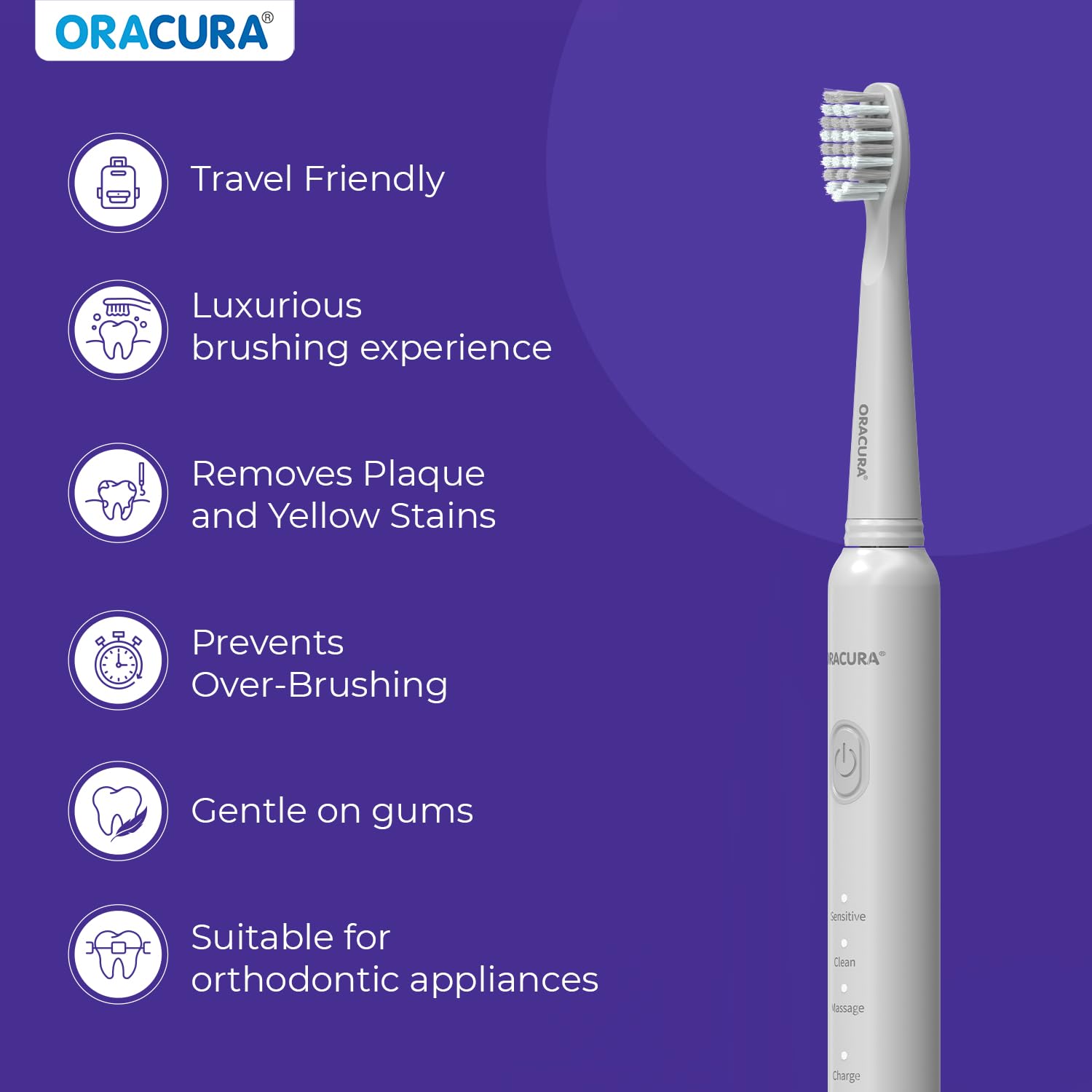 ORACURA®

Travel Friendly

Luxurious brushing experience

Removes Plaque and Yellow Stains

Prevents Over-Brushing

Gentle on gums

Suitable for orthodontic appliances

ORACURA®

RACURA®

Sensitive

Clean

Massage

Charge